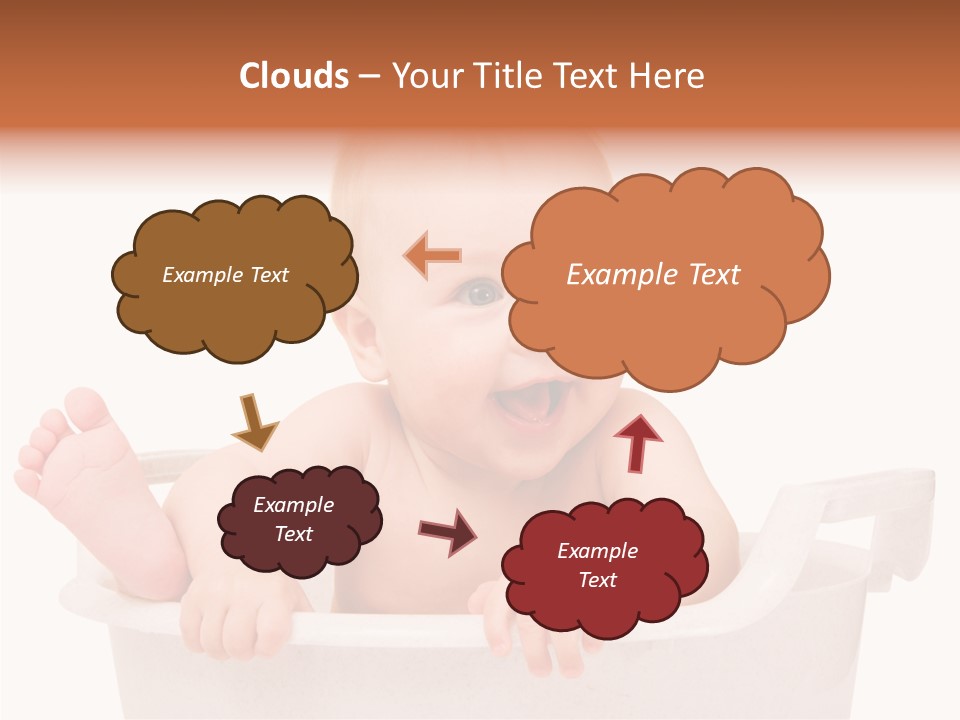 Clouds – Your Title Text Here

Example Text

Example Text

Example Text

Example Text